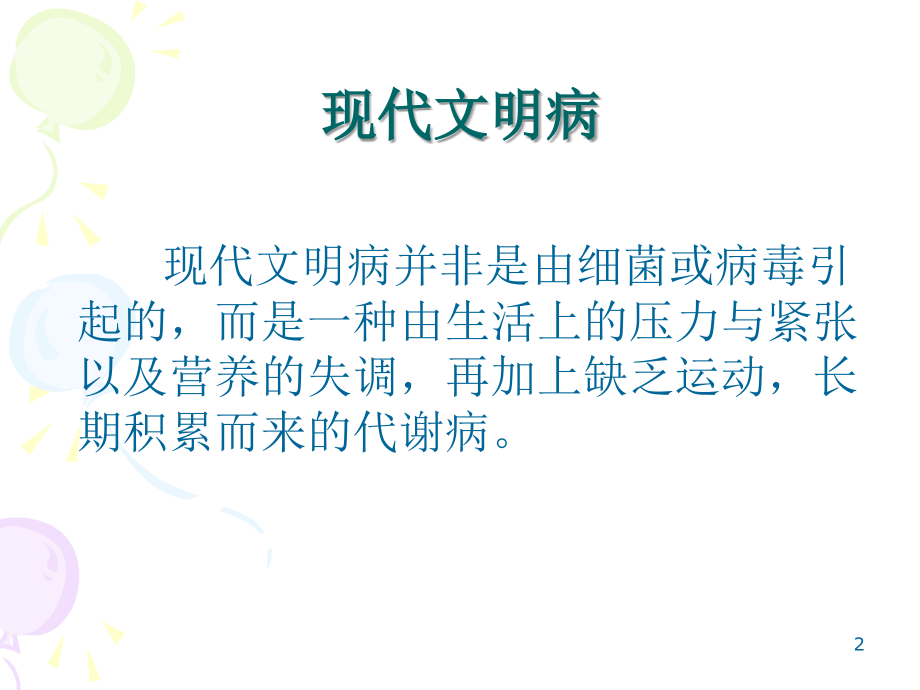 现代文明病

现代文明病并非是由细菌或病毒引起的，而是一种由生活上的压力与紧张以及营养的失调，再加上缺乏运动，长期积累而来的代谢病。

2